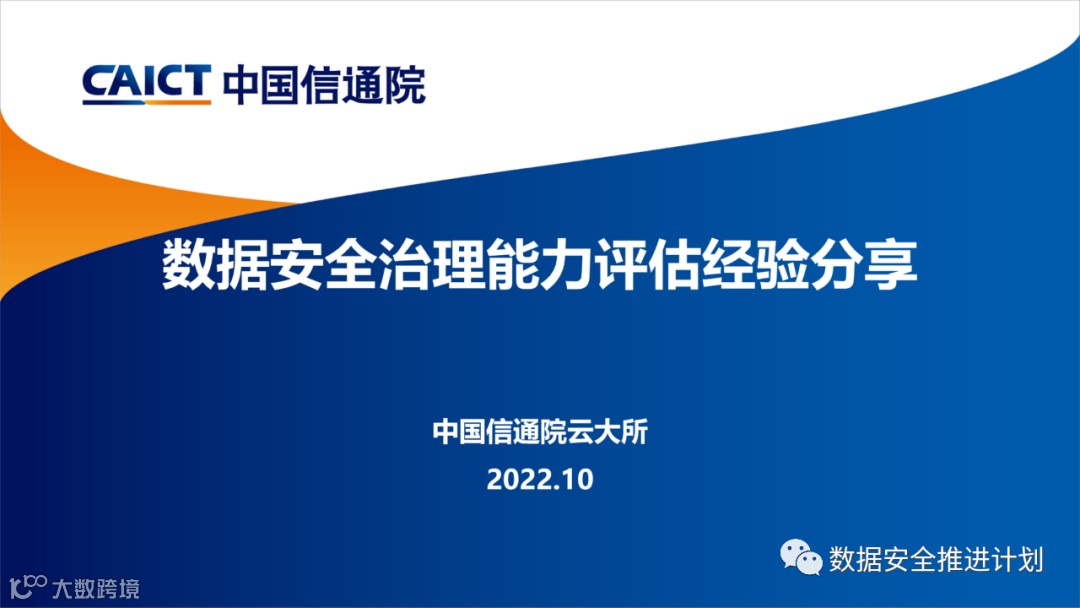 CAICT 中国信通院

数据安全治理能力评估经验分享

中国信通院云大所

2022.10

数据安全推进计划

大数跨境